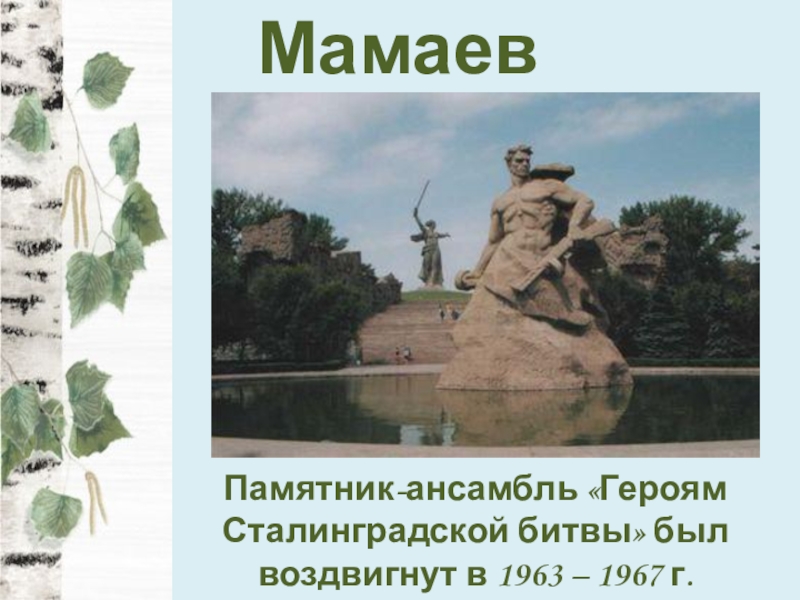 Мамаев

Памятник-ансамбль «Героям Сталинградской битвы» был воздвигнут в 1963 – 1967 г.